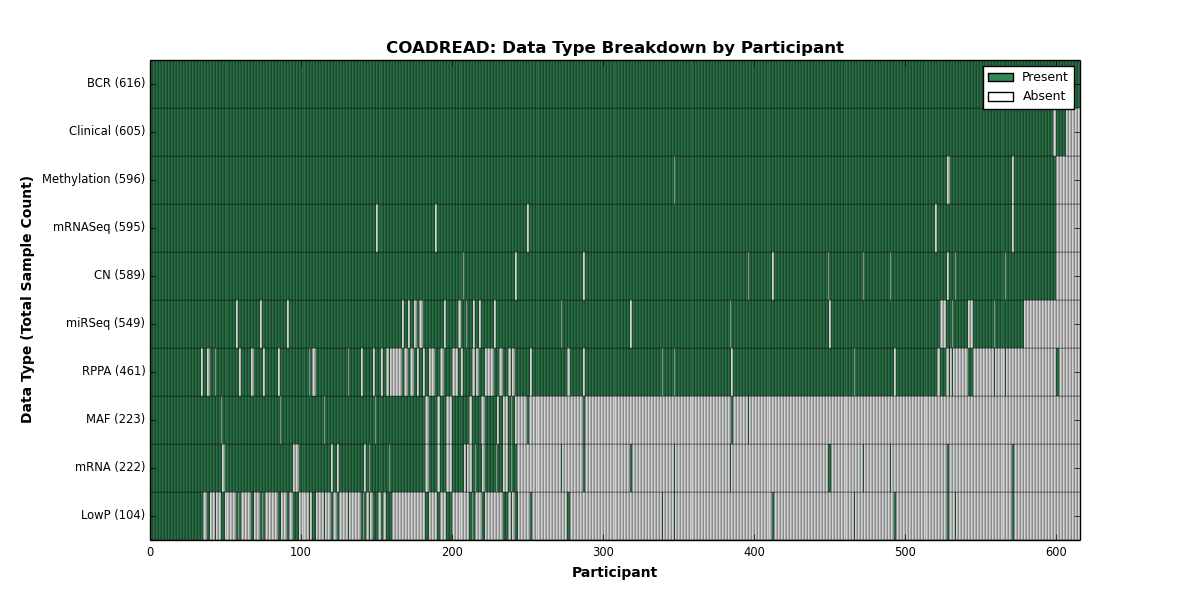 COADREAD: Data Type Breakdown by Participant

Present
Absent

Data Type (Total Sample Count)

BCR (616)
Clinical (605)
Methylation (596)
mRNASeq (595)
CN (589)
miRSeq (549)
RPPA (461)
MAF (223)
mRNA (222)
LowP (104)

0
100
200
300
400
500
600

Participant